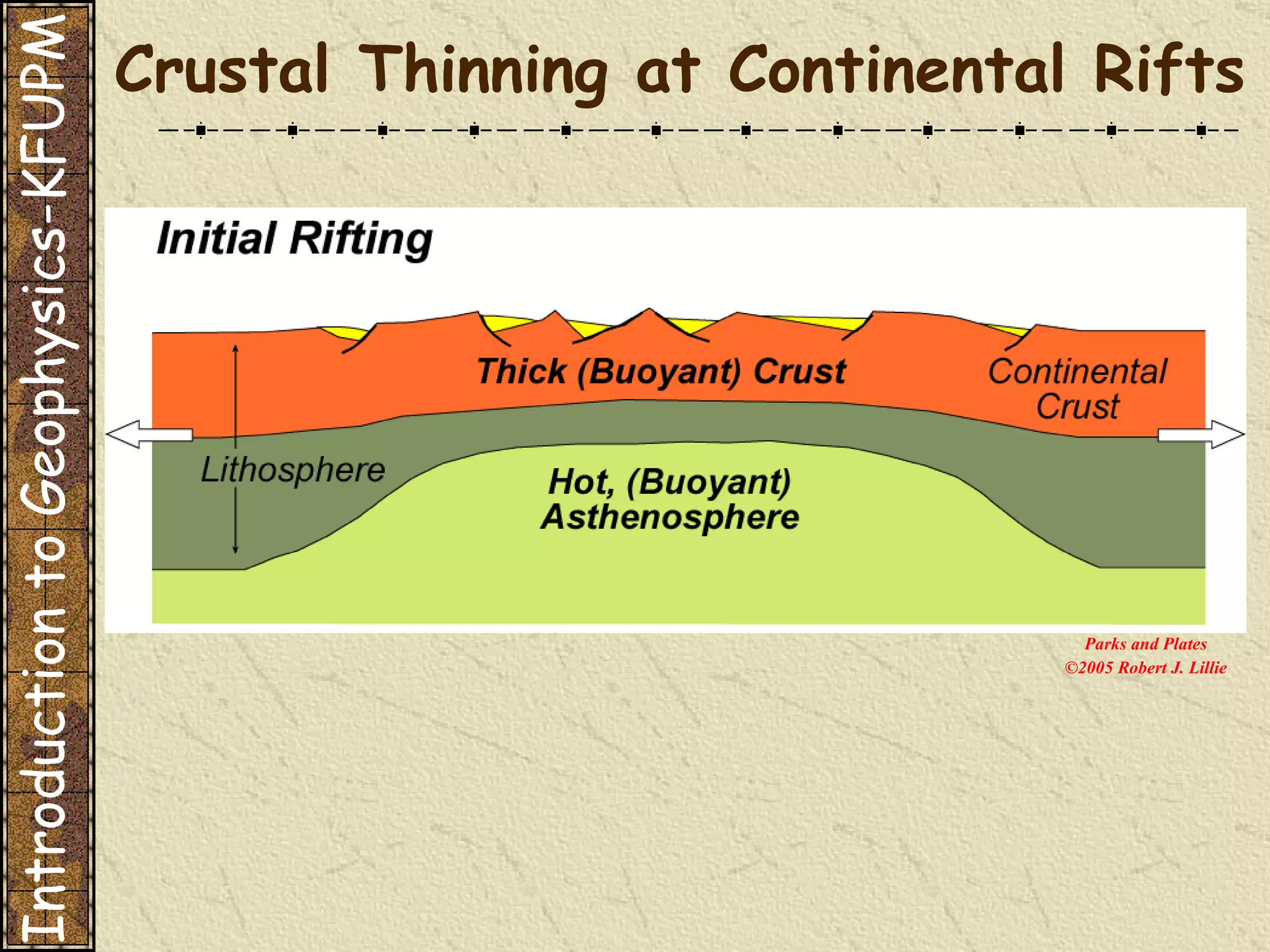 Introduction to Geophysics-KFUPM

Crustal Thinning at Continental Rifts

Initial Rifting

Thick (Buoyant) Crust

Continental Crust

Lithosphere

Hot, (Buoyant) Asthenosphere

Parks and Plates
©2005 Robert J. Lillie